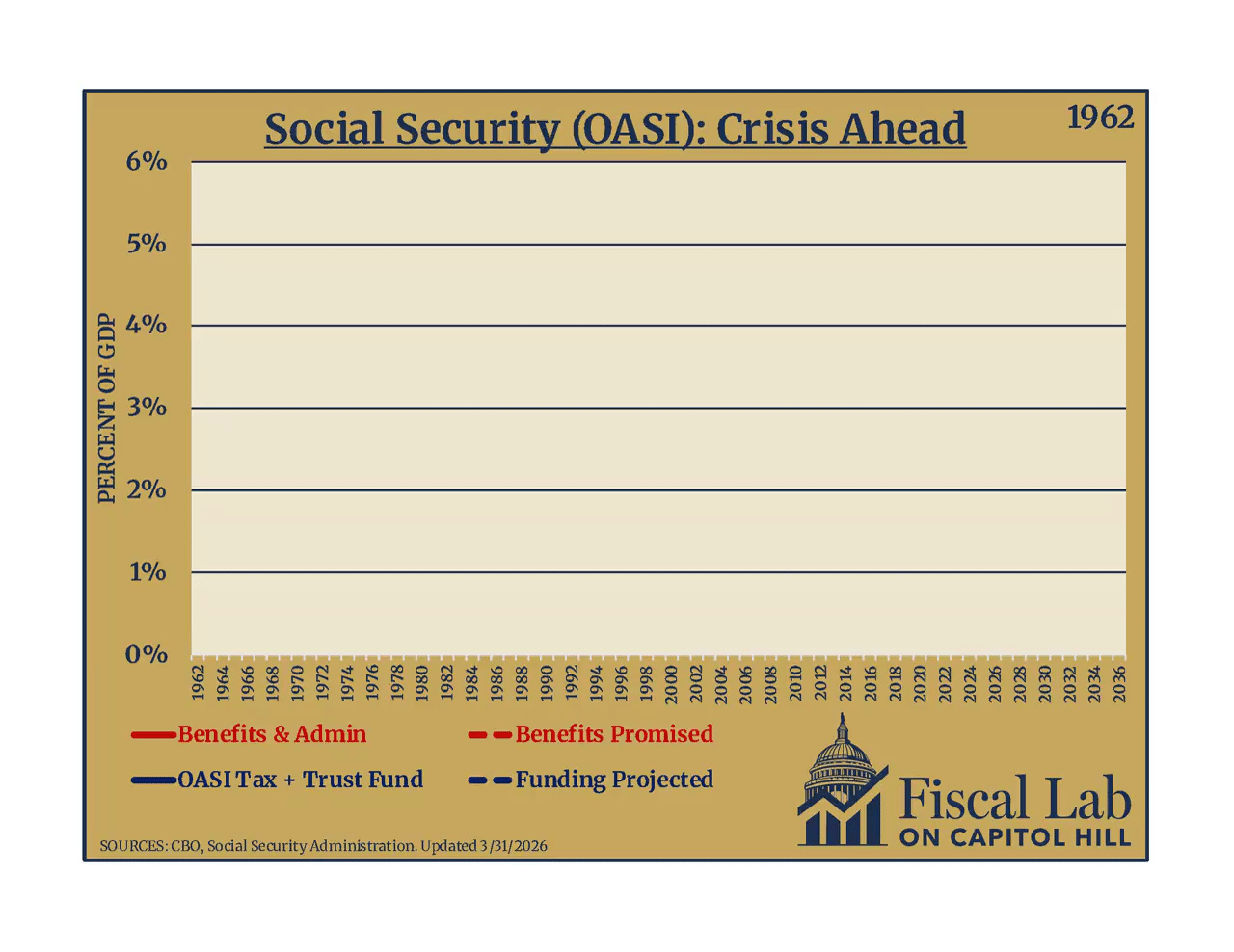 Social Security (OASI): Crisis Ahead

1962

PERCENT OF GDP

6%
5%
4%
3%
2%
1%
0%

1962 1964 1966 1968 1970 1972 1974 1976 1978 1980 1982 1984 1986 1988 1990 1992 1994 1996 1998 2000 2002 2004 2006 2008 2010 2012 2014 2016 2018 2020 2022 2024 2026 2028 2030 2032 2034 2036

Benefits & Admin
Benefits Promised
OASI Tax + Trust Fund
Funding Projected

Fiscal Lab
ON CAPITOL HILL

SOURCES: CBO, Social Security Administration. Updated 3/31/2026